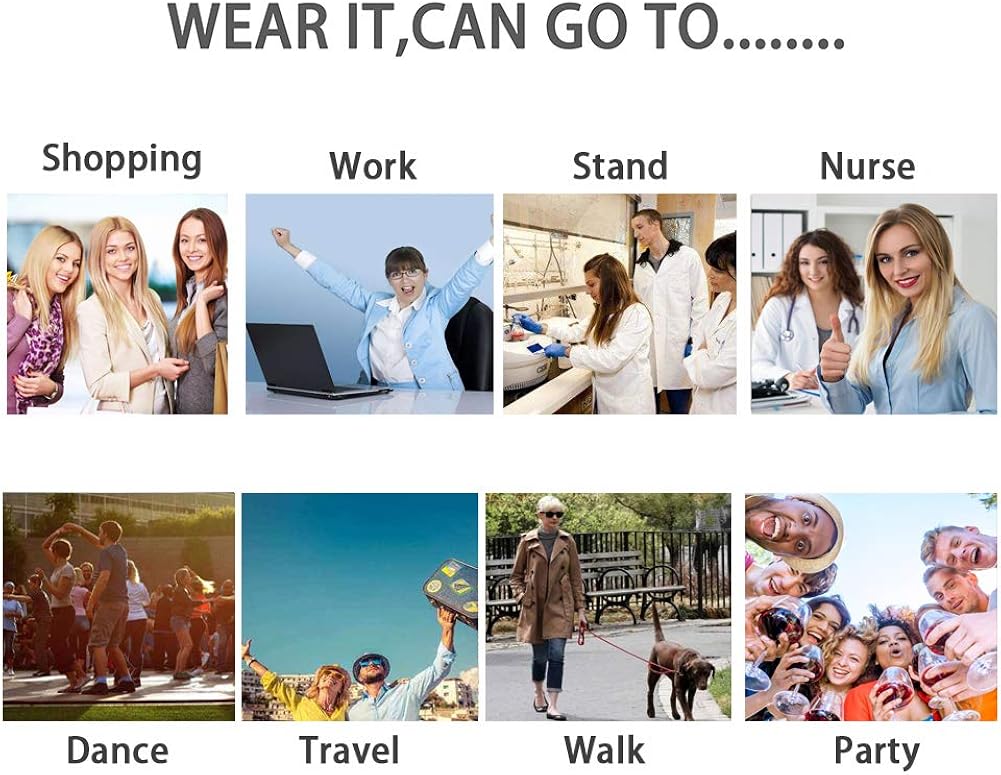 WEAR IT,CAN GO TO........

Shopping

Work

Stand

Nurse

Dance

Travel

Walk

Party